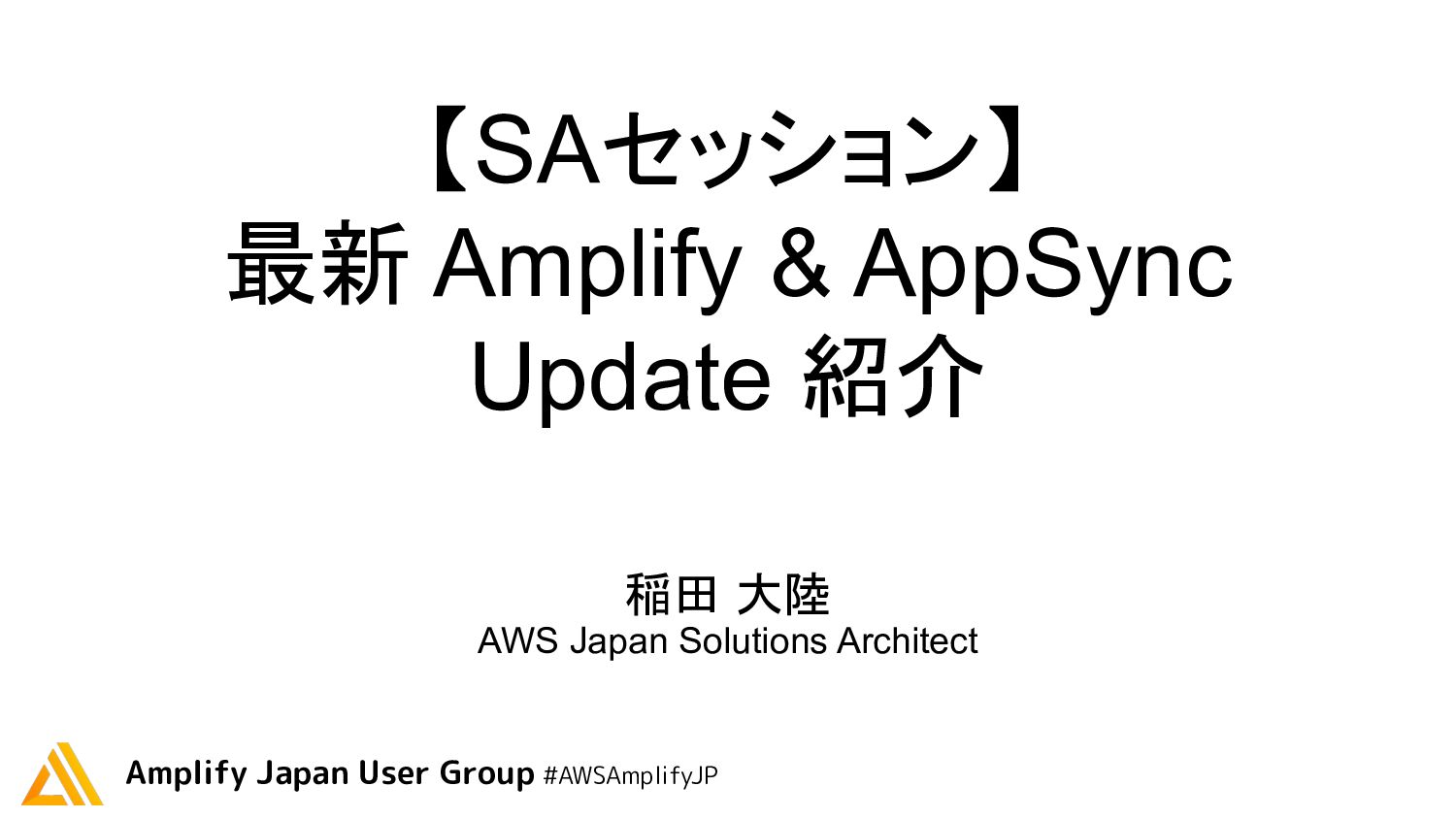 【SAセッション】
最新 Amplify & AppSync Update 紹介

稲田 大陸
AWS Japan Solutions Architect

Amplify Japan User Group #AWSAmplifyJP